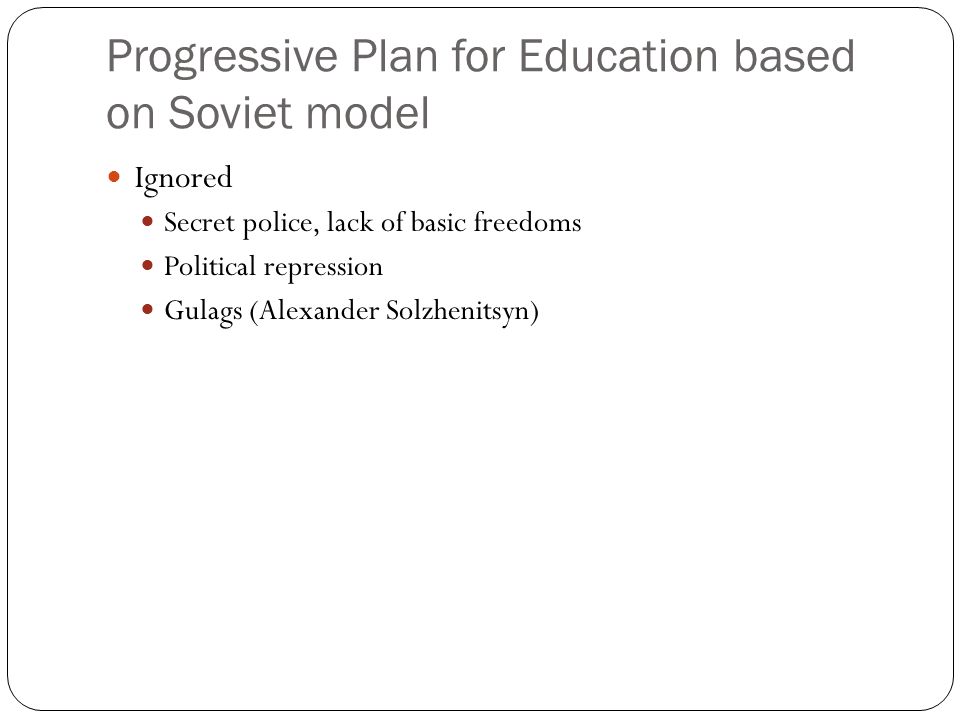 Progressive Plan for Education based on Soviet model

- Ignored
  - Secret police, lack of basic freedoms
  - Political repression
  - Gulags (Alexander Solzhenitsyn)